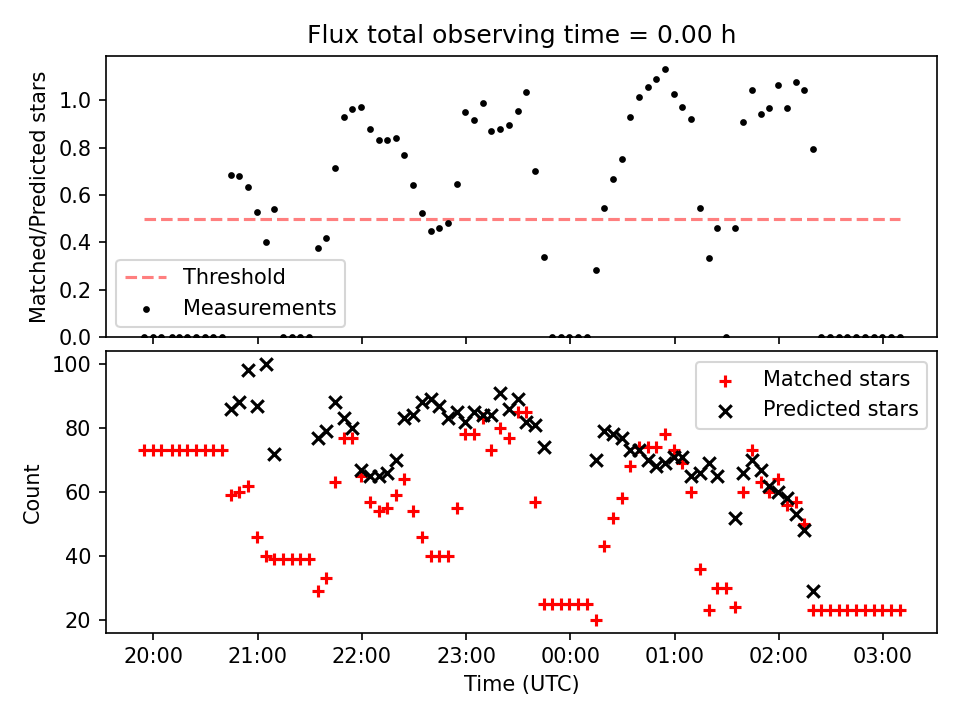 Flux total observing time = 0.00 h

Matched/Predicted stars

1.0
0.8
0.6
0.4
0.2
0.0

Threshold
Measurements

Count

100
80
60
40
20

Matched stars
Predicted stars

20:00
21:00
22:00
23:00
00:00
01:00
02:00
03:00

Time (UTC)